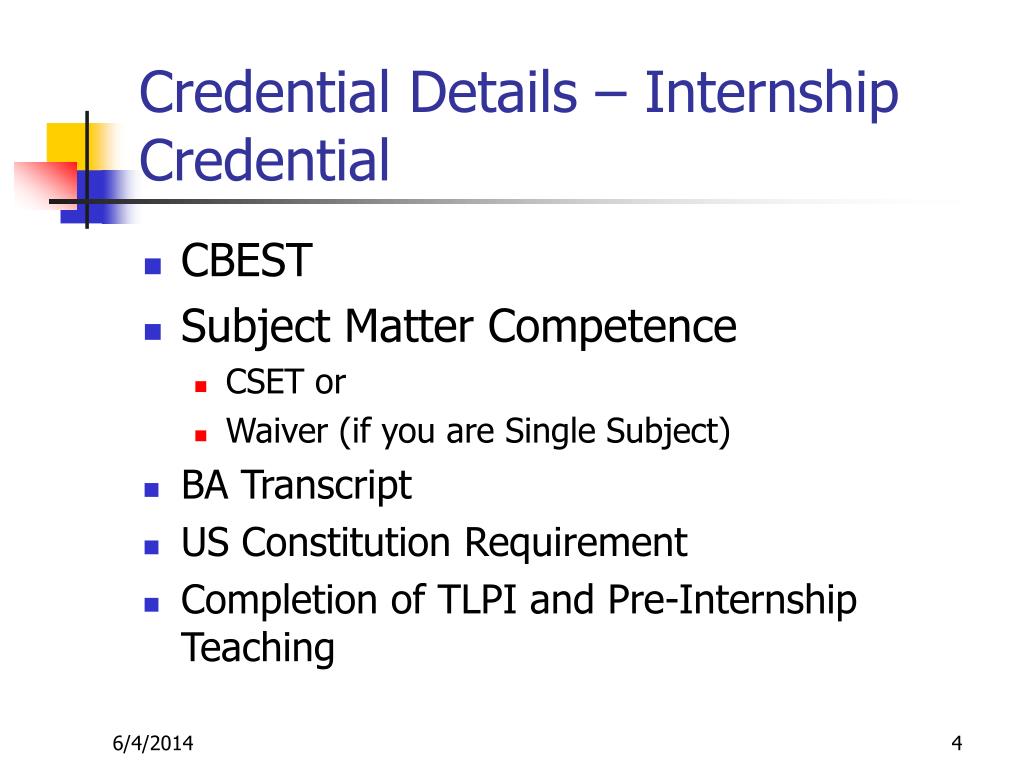 Credential Details – Internship Credential

- CBEST
- Subject Matter Competence
  - CSET or
  - Waiver (if you are Single Subject)
- BA Transcript
- US Constitution Requirement
- Completion of TLPI and Pre-Internship Teaching

6/4/2014

4